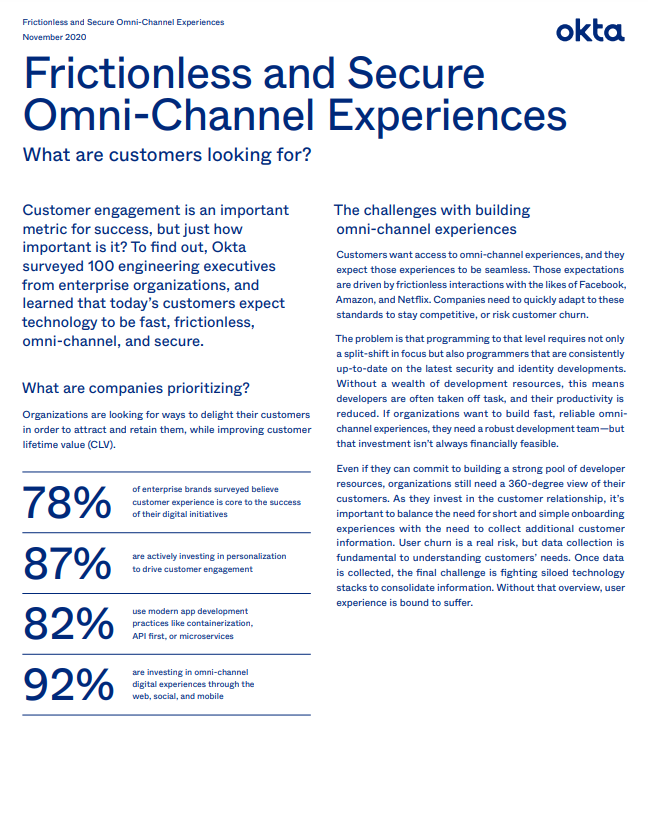 Frictionless and Secure Omni-Channel Experiences
November 2020

okta

Frictionless and Secure Omni-Channel Experiences

What are customers looking for?

Customer engagement is an important metric for success, but just how important is it? To find out, Okta surveyed 100 engineering executives from enterprise organizations, and learned that today's customers expect technology to be fast, frictionless, omni-channel, and secure.

What are companies prioritizing?

Organizations are looking for ways to delight their customers in order to attract and retain them, while improving customer lifetime value (CLV).

78% of enterprise brands surveyed believe customer experience is core to the success of their digital initiatives

87% are actively investing in personalization to drive customer engagement

82% use modern app development practices like containerization, API first, or microservices

92% are investing in omni-channel digital experiences through the web, social, and mobile

The challenges with building omni-channel experiences

Customers want access to omni-channel experiences, and they expect those experiences to be seamless. Those expectations are driven by frictionless interactions with the likes of Facebook, Amazon, and Netflix. Companies need to quickly adapt to these standards to stay competitive, or risk customer churn.

The problem is that programming to that level requires not only a split-shift in focus but also programmers that are consistently up-to-date on the latest security and identity developments. Without a wealth of development resources, this means developers are often taken off task, and their productivity is reduced. If organizations want to build fast, reliable omni-channel experiences, they need a robust development team—but that investment isn't always financially feasible.

Even if they can commit to building a strong pool of developer resources, organizations still need a 360-degree view of their customers. As they invest in the customer relationship, it's important to balance the need for short and simple onboarding experiences with the need to collect additional customer information. User churn is a real risk, but data collection is fundamental to understanding customers' needs. Once data is collected, the final challenge is fighting siloed technology stacks to consolidate information. Without that overview, user experience is bound to suffer.